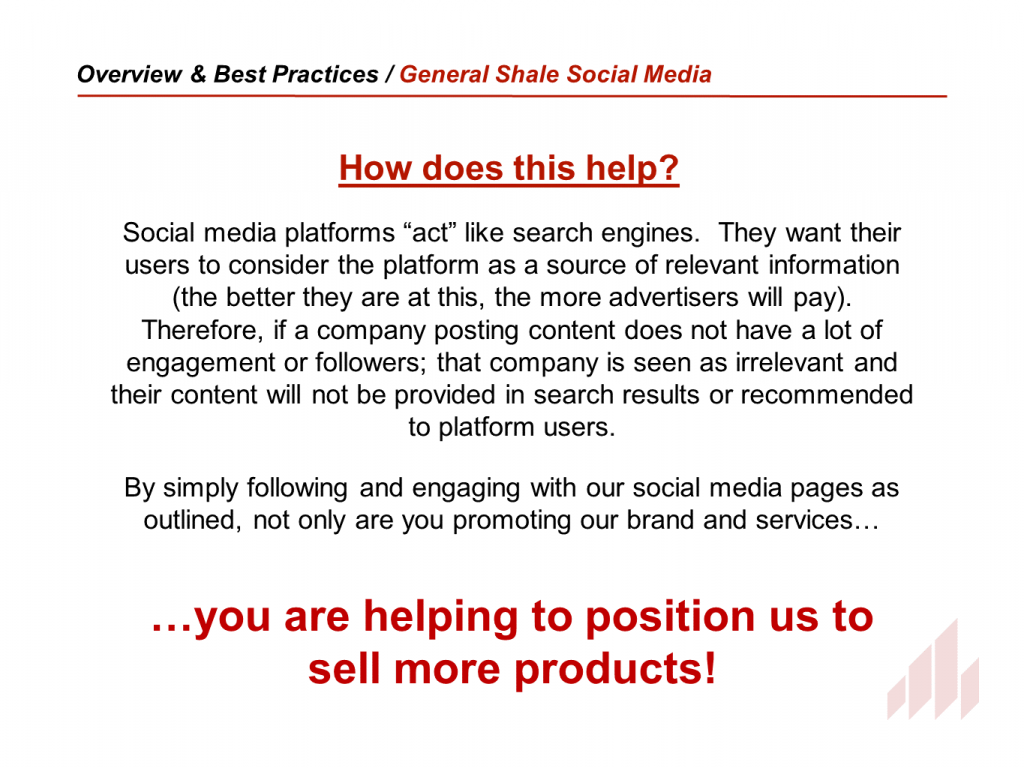 Overview & Best Practices / General Shale Social Media

How does this help?

Social media platforms “act” like search engines. They want their users to consider the platform as a source of relevant information (the better they are at this, the more advertisers will pay). Therefore, if a company posting content does not have a lot of engagement or followers; that company is seen as irrelevant and their content will not be provided in search results or recommended to platform users.

By simply following and engaging with our social media pages as outlined, not only are you promoting our brand and services…

…you are helping to position us to sell more products!